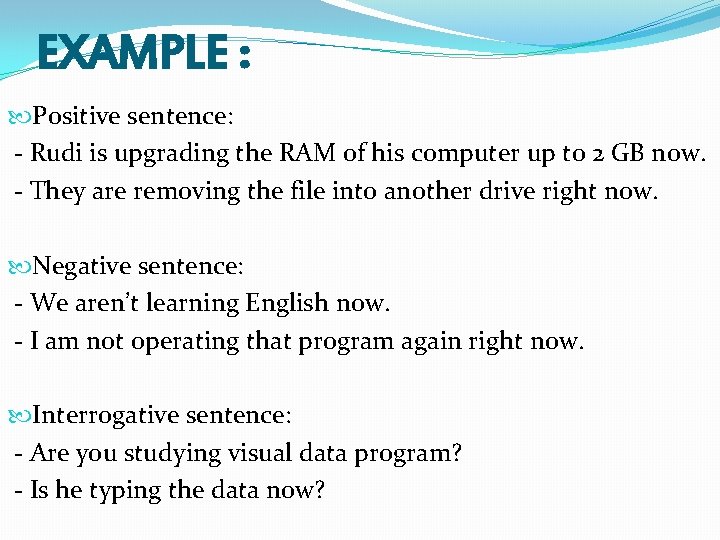 EXAMPLE :

Positive sentence:
- Rudi is upgrading the RAM of his computer up to 2 GB now.
- They are removing the file into another drive right now.

Negative sentence:
- We aren't learning English now.
- I am not operating that program again right now.

Interrogative sentence:
- Are you studying visual data program?
- Is he typing the data now?